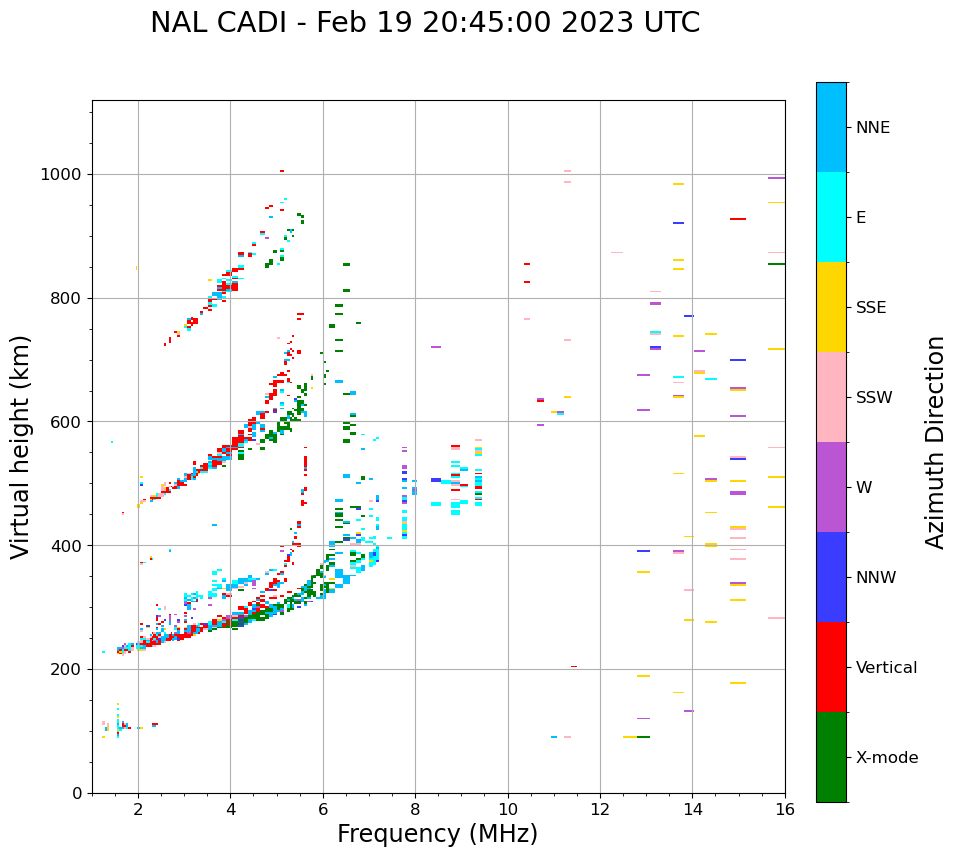 NAL CADI - Feb 19 20:45:00 2023 UTC

Virtual height (km)

1000
800
600
400
200
0

2
4
6
8
10
12
14
16

Frequency (MHz)

NNE
E
SSE
SSW
W
NNW
Vertical
X-mode

Azimuth Direction